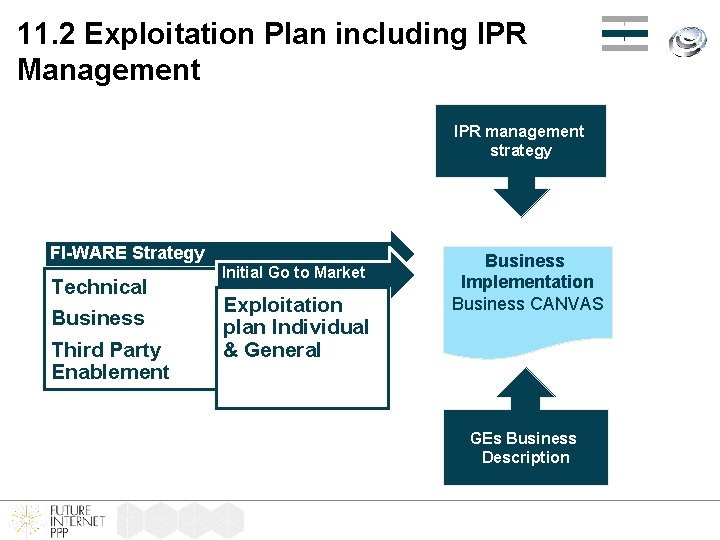 11.2 Exploitation Plan including IPR Management

IPR management strategy

FI-WARE Strategy

Technical

Business

Third Party Enablement

Initial Go to Market

Exploitation plan Individual & General

Business Implementation
Business CANVAS

GEs Business Description

FUTURE INTERNET PPP